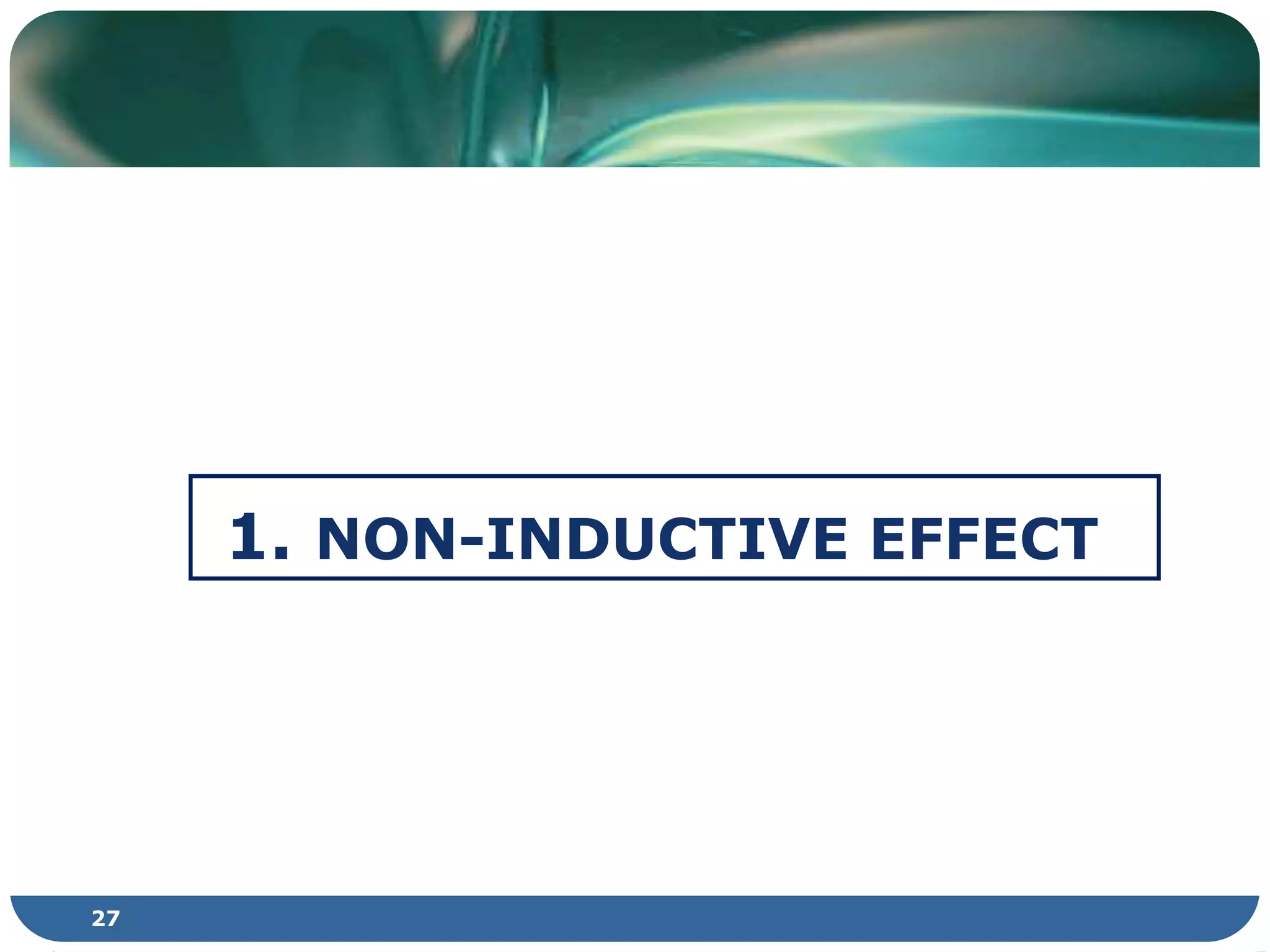 1. NON-INDUCTIVE EFFECT

27